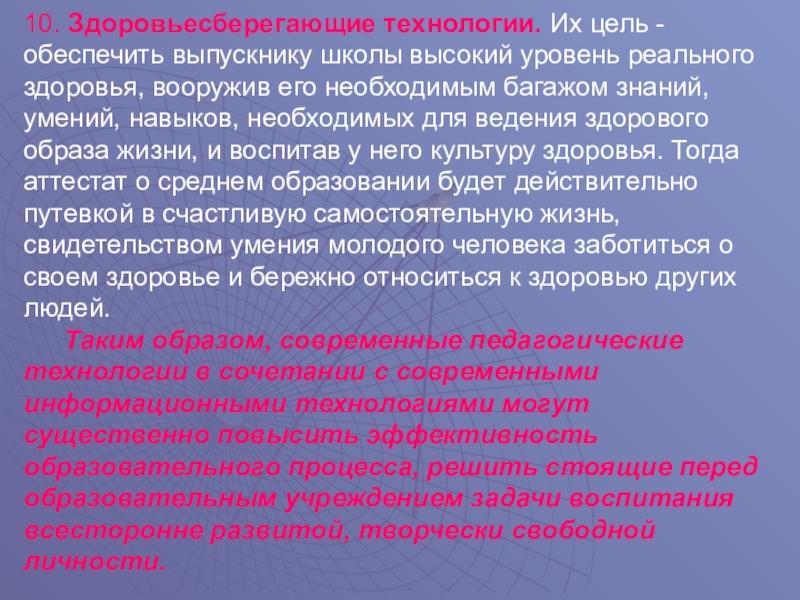 10. Здоровьесберегающие технологии. Их цель - обеспечить выпускнику школы высокий уровень реального здоровья, вооружив его необходимым багажом знаний, умений, навыков, необходимых для ведения здорового образа жизни, и воспитав у него культуру здоровья. Тогда аттестат о среднем образовании будет действительно путевкой в счастливую самостоятельную жизнь, свидетельством умения молодого человека заботиться о своем здоровье и бережно относиться к здоровью других людей.

Таким образом, современные педагогические технологии в сочетании с современными информационными технологиями могут существенно повысить эффективность образовательного процесса, решить стоящие перед образовательным учреждением задачи воспитания всесторонне развитой, творчески свободной личности.